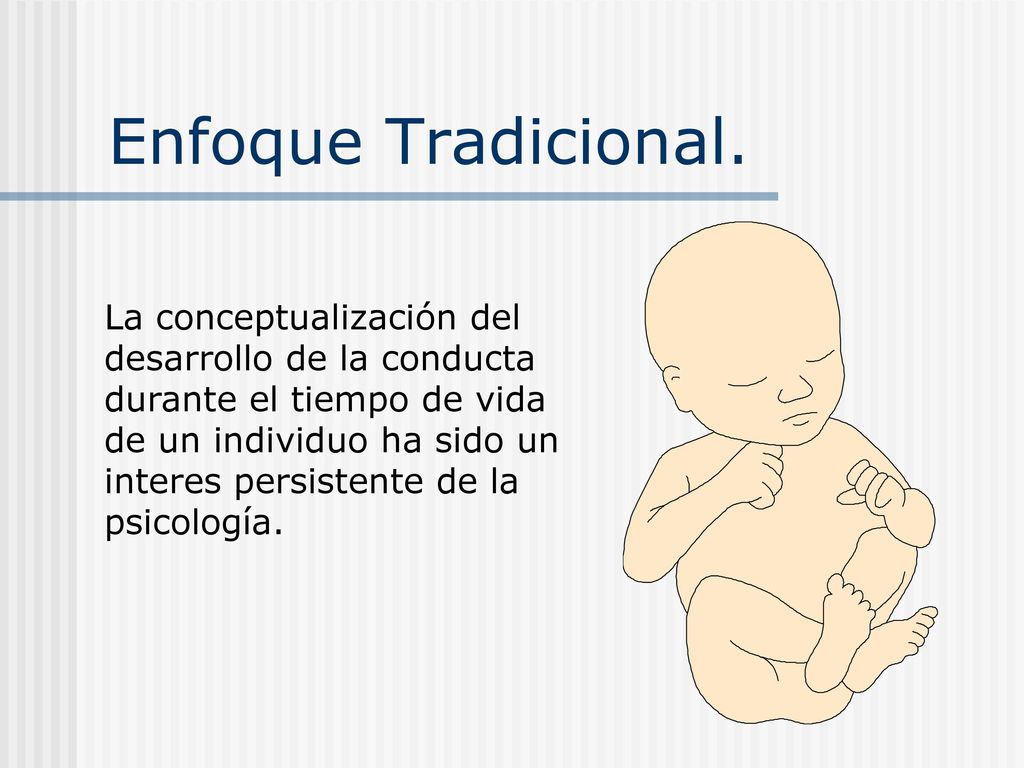 Enfoque Tradicional.

La conceptualización del desarrollo de la conducta durante el tiempo de vida de un individuo ha sido un interes persistente de la psicología.